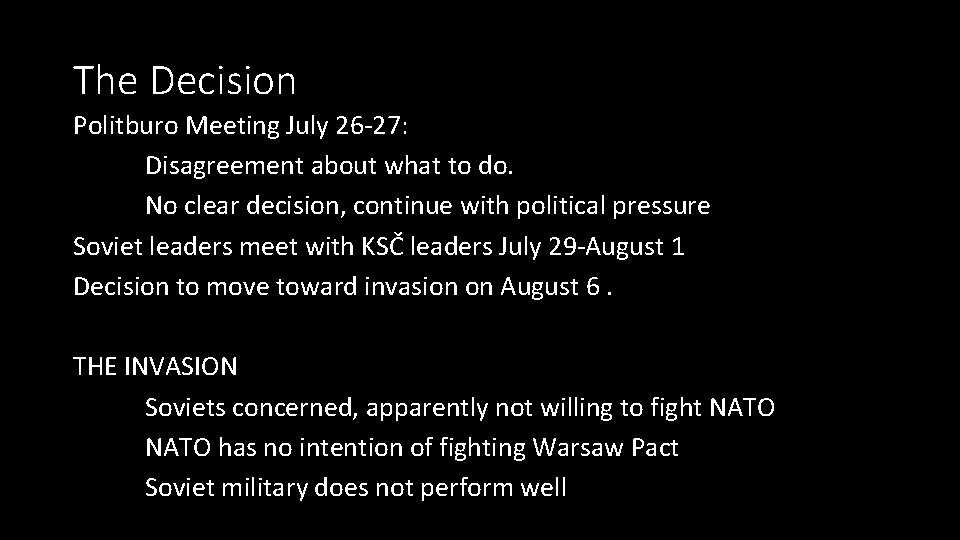 The Decision
Politburo Meeting July 26-27:
Disagreement about what to do.
No clear decision, continue with political pressure
Soviet leaders meet with KSČ leaders July 29-August 1
Decision to move toward invasion on August 6 .

THE INVASION
Soviets concerned, apparently not willing to fight NATO
NATO has no intention of fighting Warsaw Pact
Soviet military does not perform well